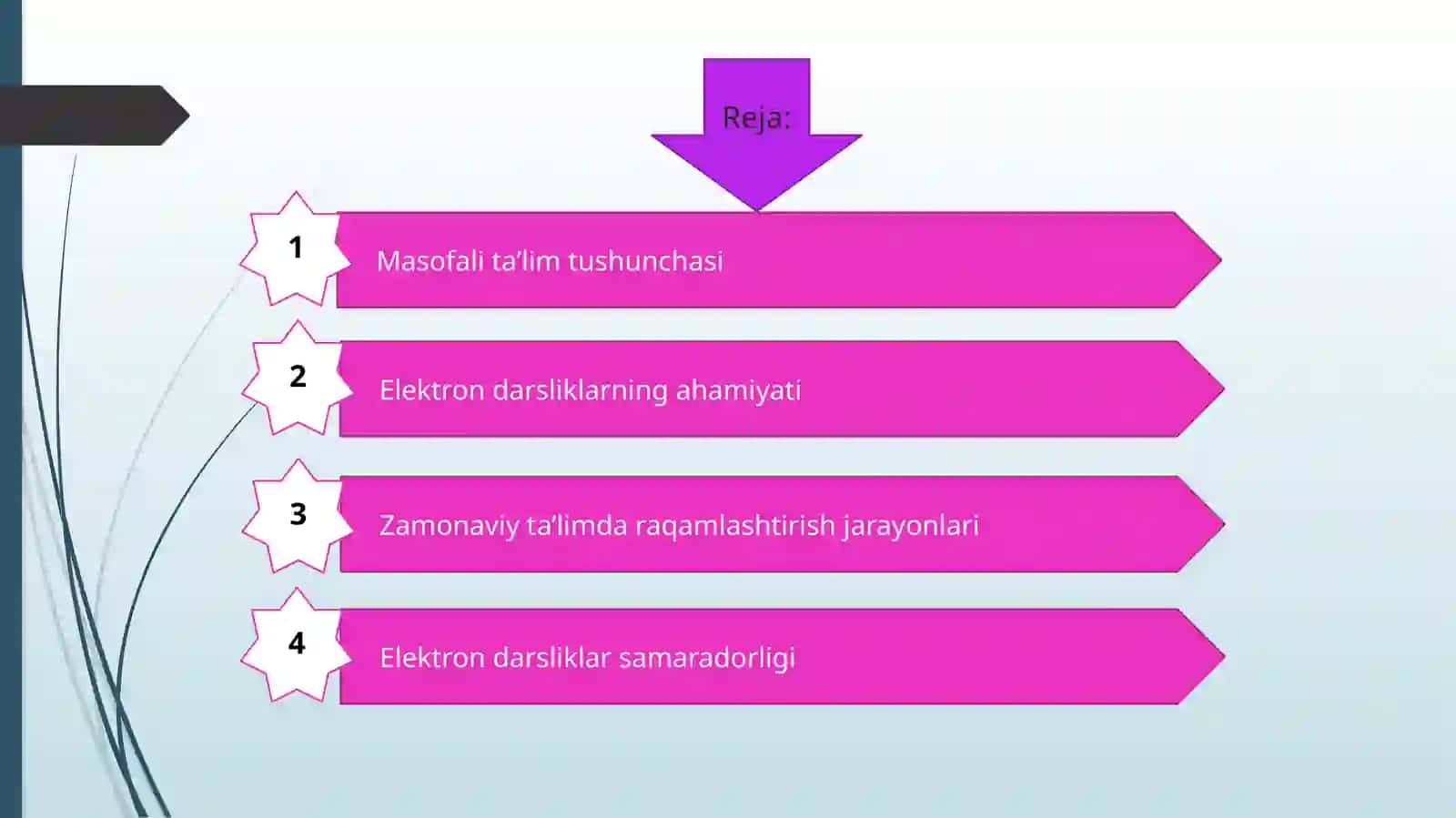 Reja:

1

Masofali ta’lim tushunchasi

2

Elektron darsliklarning ahamiyati

3

Zamonaviy ta’limda raqamlashtirish jarayonlari

4

Elektron darsliklar samaradorligi